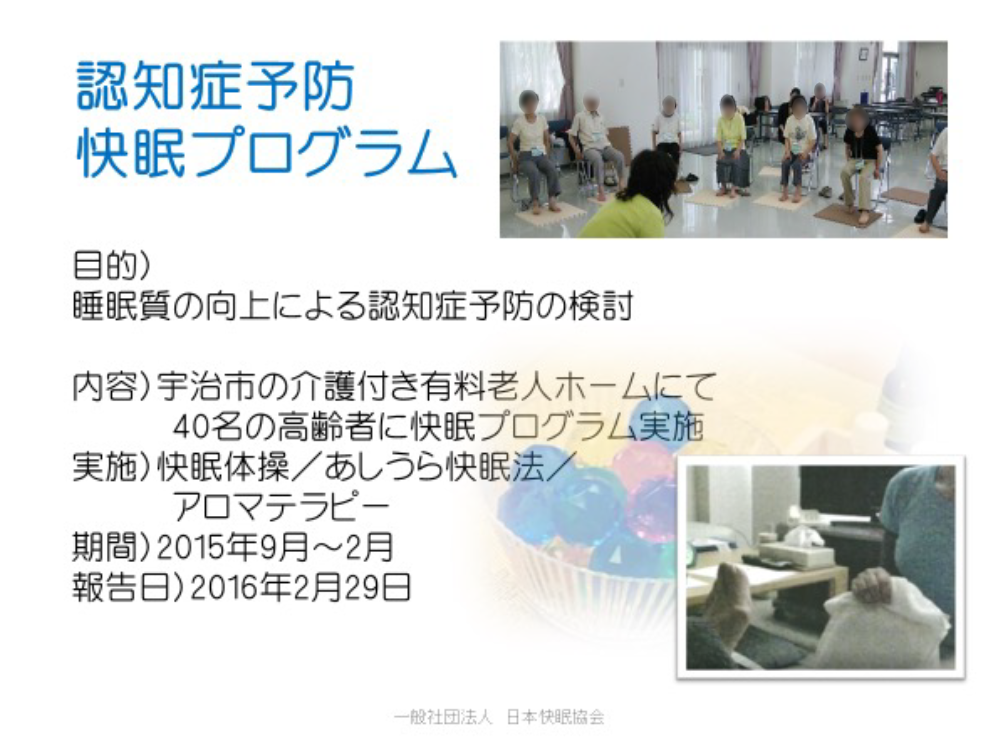 認知症予防
快眠プログラム

目的)
睡眠質の向上による認知症予防の検討

内容)宇治市の介護付き有料老人ホームにて
40名の高齢者に快眠プログラム実施
実施)快眠体操／あしうら快眠法／
アロマテラピー
期間)2015年9月～2月
報告日)2016年2月29日

一般社団法人 日本快眠協会